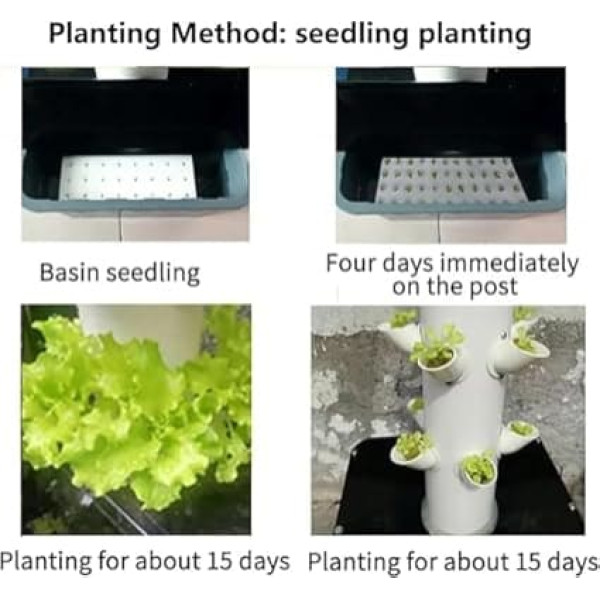 Planting Method: seedling planting

Basin seedling

Four days immediately on the post

Planting for about 15 days

Planting for about 15 days